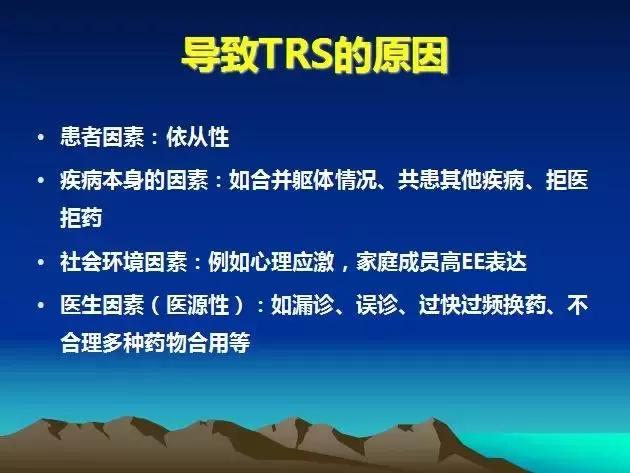 导致TRS的原因

• 患者因素：依从性
• 疾病本身的因素：如合并躯体情况、共患其他疾病、拒医拒药
• 社会环境因素：例如心理应激，家庭成员高EE表达
• 医生因素（医源性）：如漏诊、误诊、过快过频换药、不合理多种药物合用等